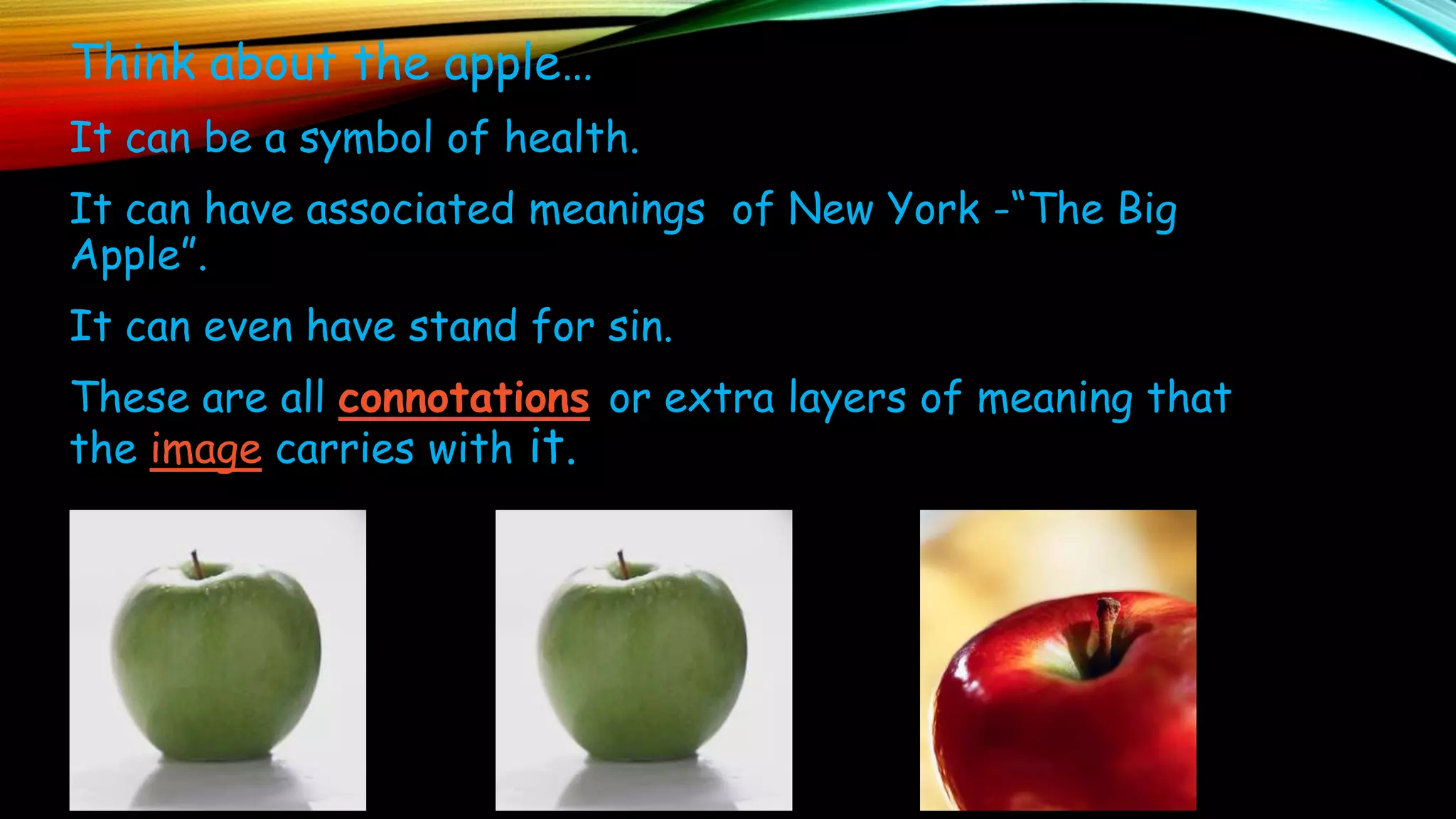 Think about the apple…

It can be a symbol of health.

It can have associated meanings of New York -"The Big Apple".

It can even have stand for sin.

These are all connotations or extra layers of meaning that the image carries with it.